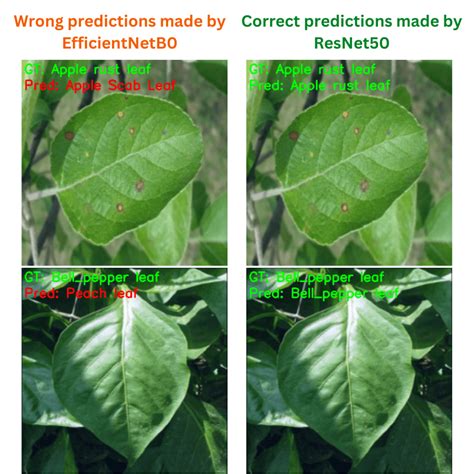 Wrong predictions made by EfficientNetB0

GT: Apple rust leaf
Pred: Apple Scab Leaf

GT: Bell_pepper leaf
Pred: Peach leaf

Correct predictions made by ResNet50

GT: Apple rust leaf
Pred: Apple rust leaf

GT: Bell_pepper leaf
Pred: Bell_pepper leaf